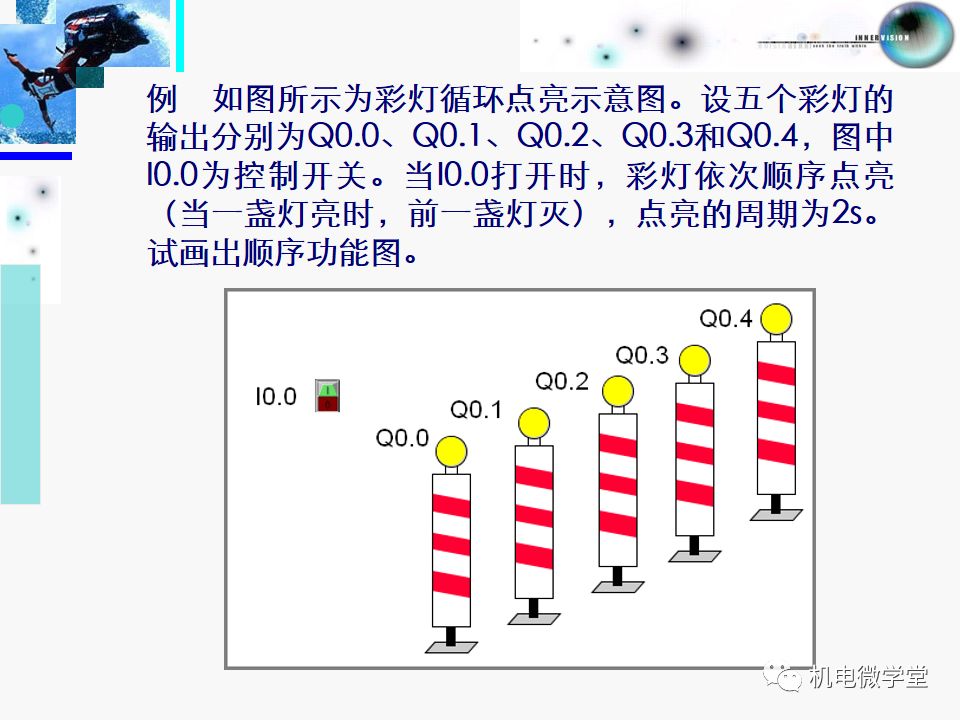 INNERVISION

例　如图所示为彩灯循环点亮示意图。设五个彩灯的输出分别为Q0.0、Q0.1、Q0.2、Q0.3和Q0.4，图中I0.0为控制开关。当I0.0打开时，彩灯依次顺序点亮（当一盏灯亮时，前一盏灯灭），点亮的周期为2s。试画出顺序功能图。

I0.0

Q0.0

Q0.1

Q0.2

Q0.3

Q0.4

机电微学堂